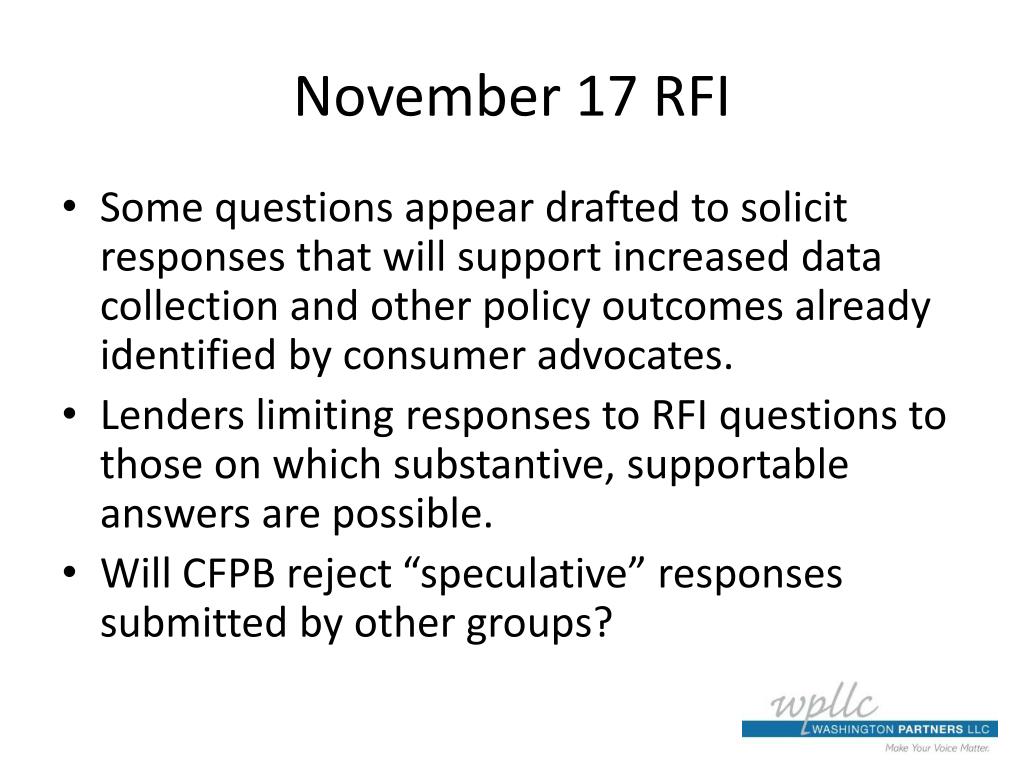 November 17 RFI

• Some questions appear drafted to solicit responses that will support increased data collection and other policy outcomes already identified by consumer advocates.
• Lenders limiting responses to RFI questions to those on which substantive, supportable answers are possible.
• Will CFPB reject “speculative” responses submitted by other groups?

wpllc
WASHINGTON PARTNERS LLC
Make Your Voice Matter.